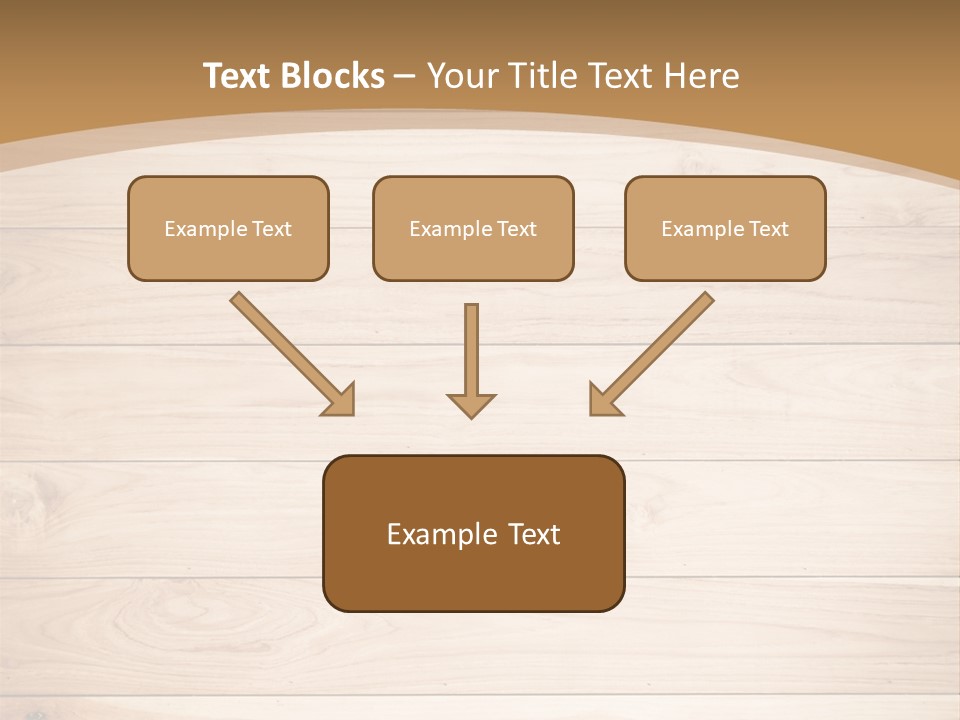 Text Blocks – Your Title Text Here

Example Text

Example Text

Example Text

Example Text